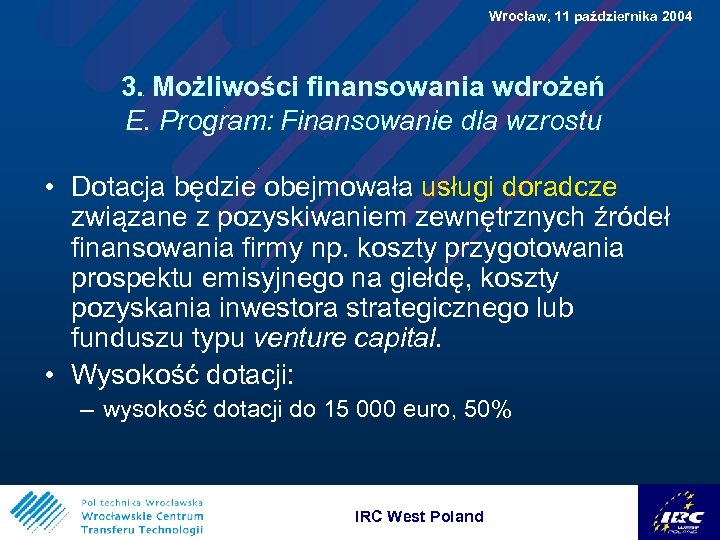 Wrocław, 11 października 2004

3. Możliwości finansowania wdrożeń
E. Program: Finansowanie dla wzrostu

• Dotacja będzie obejmowała usługi doradcze związane z pozyskiwaniem zewnętrznych źródeł finansowania firmy np. koszty przygotowania prospektu emisyjnego na giełdę, koszty pozyskania inwestora strategicznego lub funduszu typu venture capital.
• Wysokość dotacji:
– wysokość dotacji do 15 000 euro, 50%

Politechnika Wrocławska
Wrocławskie Centrum Transferu Technologii

IRC West Poland

IRC